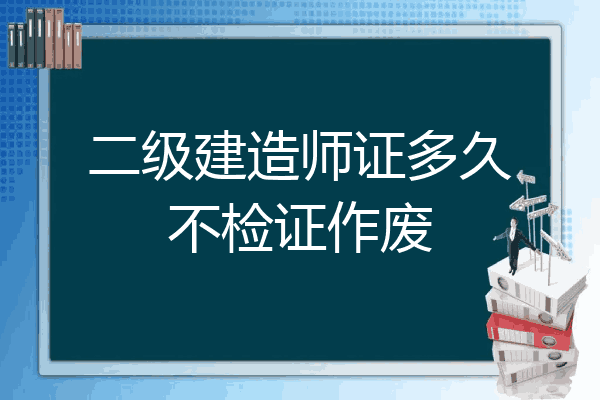 二级建造师证多久不检证作废